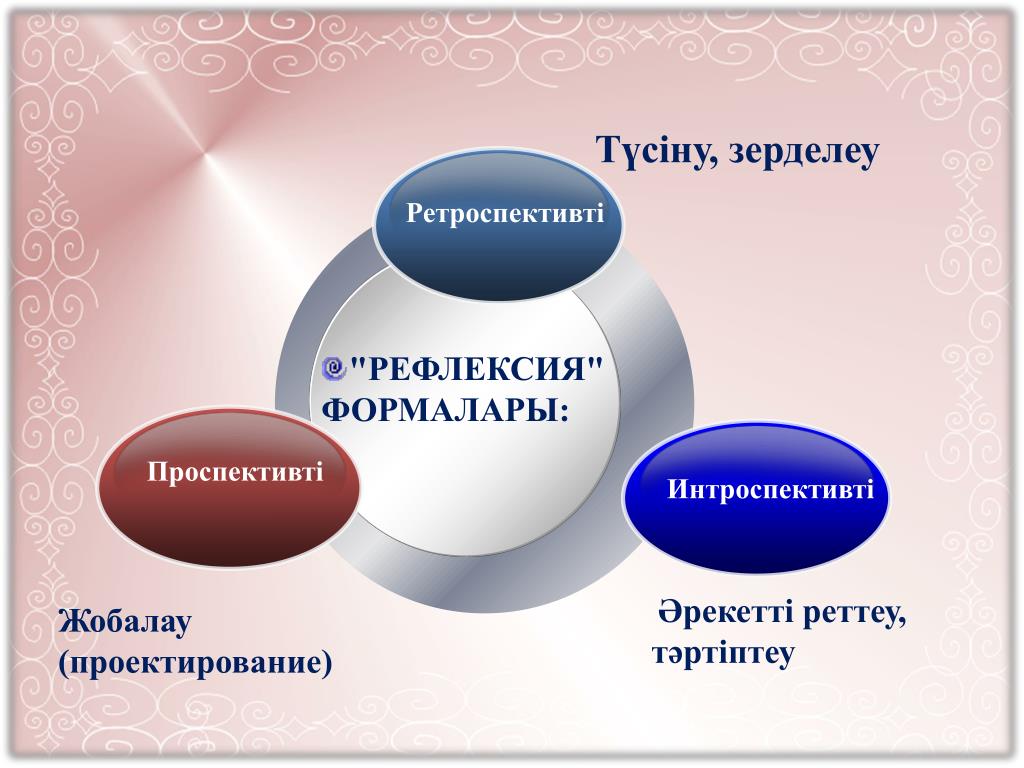 Түсіну, зерделеу

Ретроспективті

"РЕФЛЕКСИЯ" ФОРМАЛАРЫ:

Проспективті

Интроспективті

Жобалау (проектирование)

Әрекетті реттеу, тәртіптеу